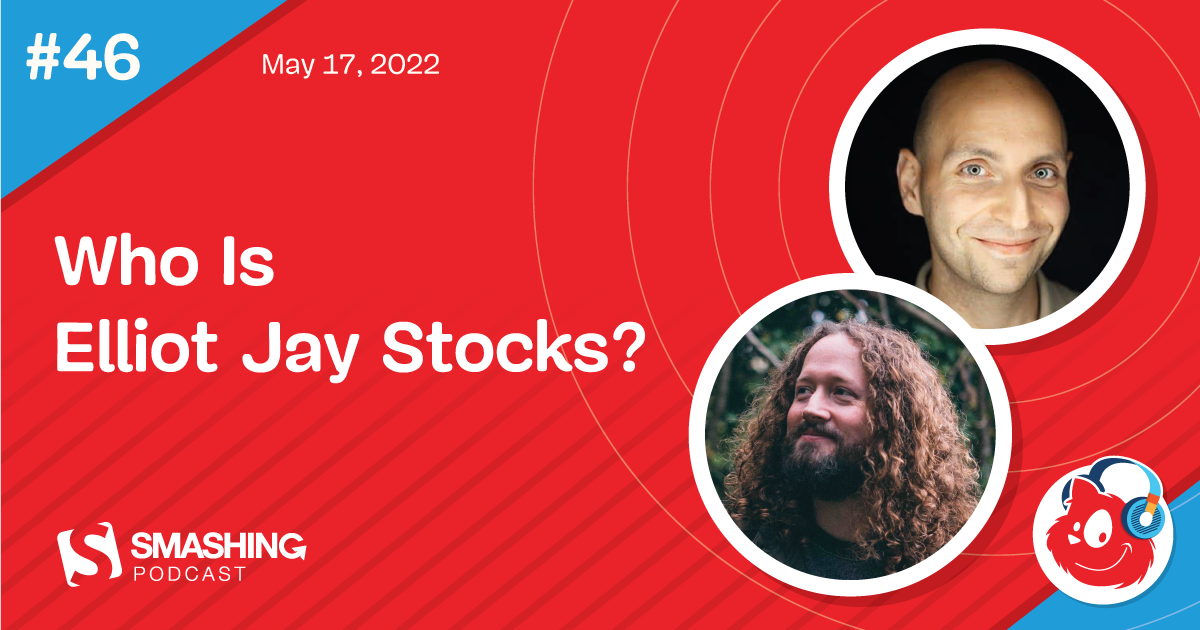 #46

May 17, 2022

Who Is
Elliot Jay Stocks?

SMASHING
PODCAST